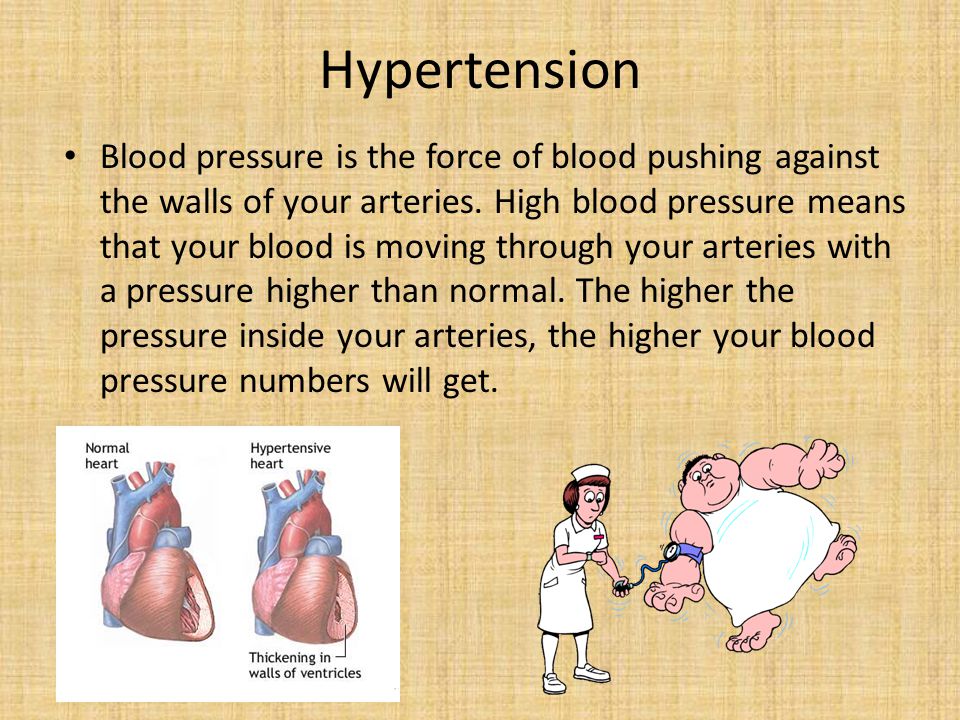 Hypertension

• Blood pressure is the force of blood pushing against the walls of your arteries. High blood pressure means that your blood is moving through your arteries with a pressure higher than normal. The higher the pressure inside your arteries, the higher your blood pressure numbers will get.

Normal heart

Hypertensive heart

Thickening in walls of ventricles